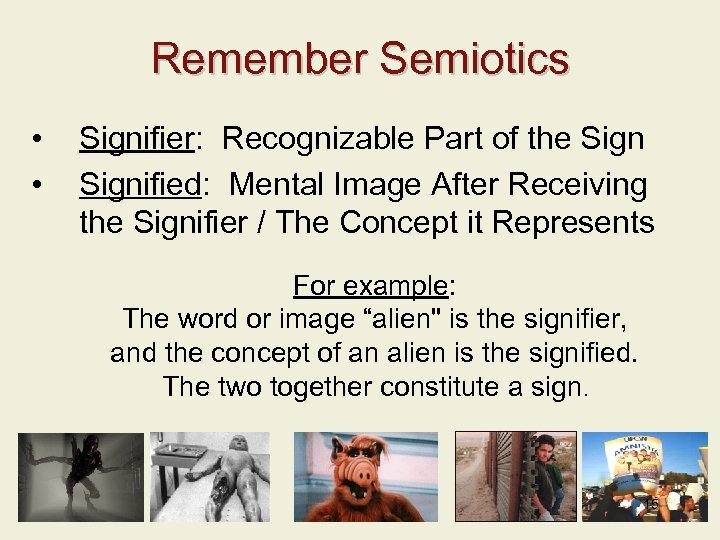 Remember Semiotics

• Signifier: Recognizable Part of the Sign
• Signified: Mental Image After Receiving the Signifier / The Concept it Represents

For example:
The word or image “alien" is the signifier, and the concept of an alien is the signified. The two together constitute a sign.

UFCW
AMNISTIA

15